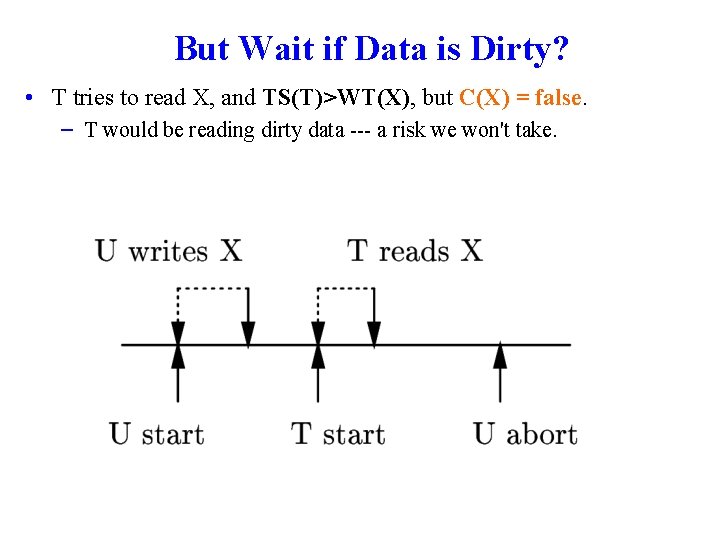 But Wait if Data is Dirty?

• T tries to read X, and TS(T)>WT(X), but C(X) = false.

– T would be reading dirty data --- a risk we won't take.

U writes X

T reads X

U start

T start

U abort